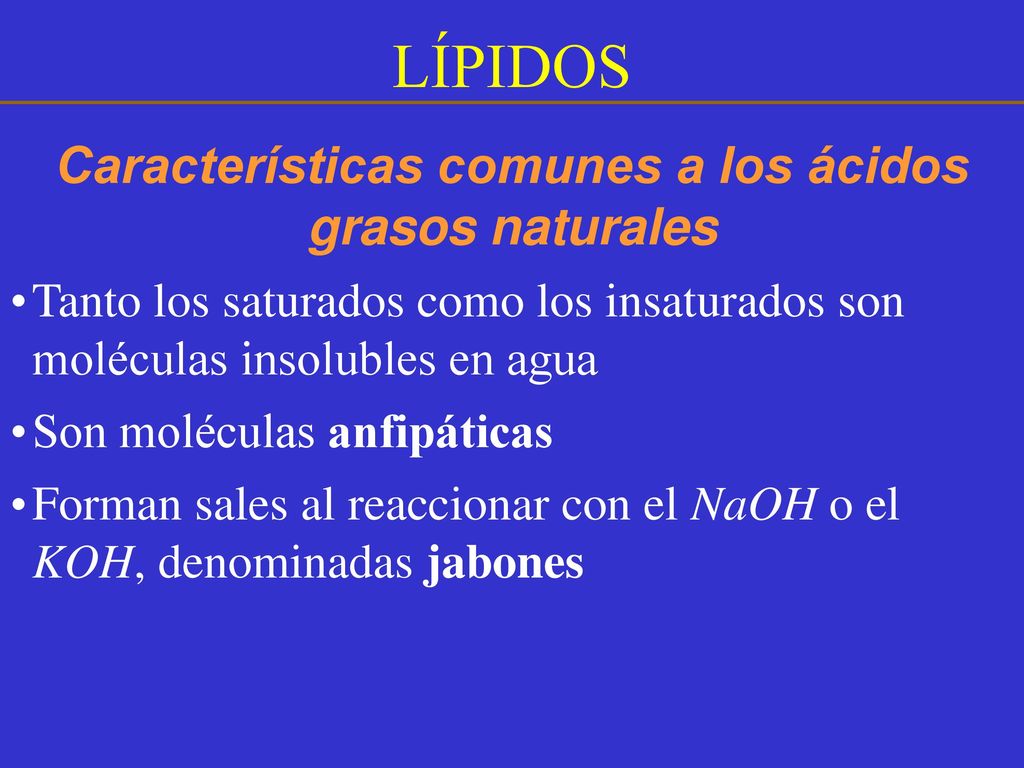 LÍPIDOS

Características comunes a los ácidos grasos naturales

•Tanto los saturados como los insaturados son moléculas insolubles en agua

•Son moléculas anfipáticas

•Forman sales al reaccionar con el $NaOH$ o el $KOH$, denominadas jabones